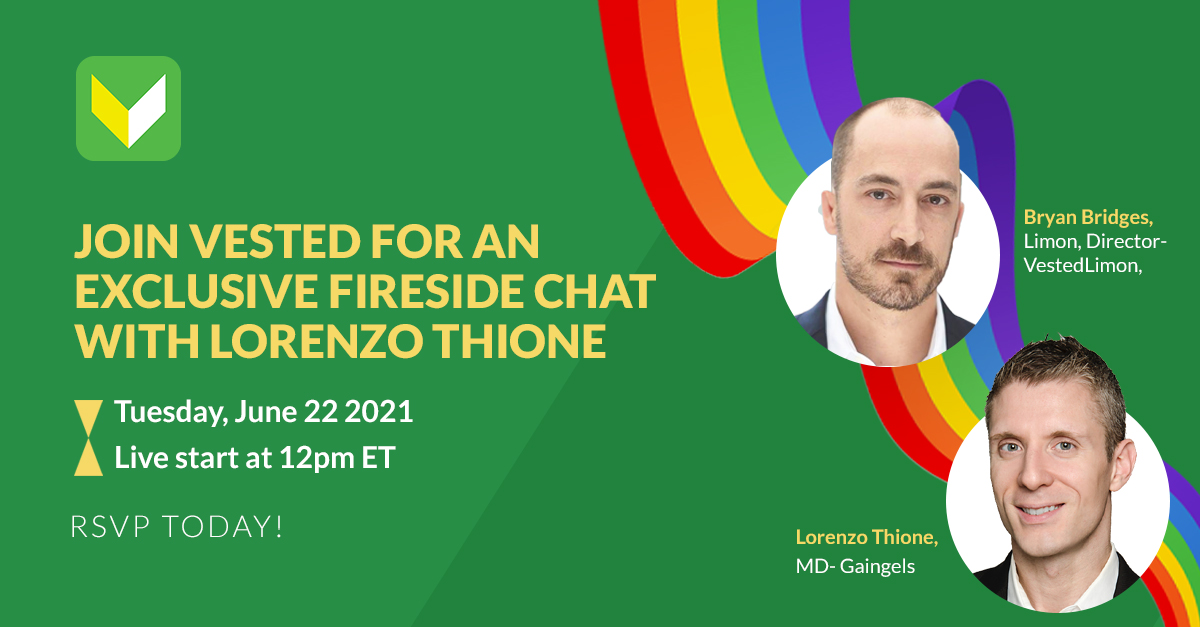 JOIN VESTED FOR AN EXCLUSIVE FIRESIDE CHAT WITH LORENZO THIONE

Tuesday, June 22 2021

Live start at 12pm ET

RSVP TODAY!

Bryan Bridges, Limon, Director- VestedLimon,

Lorenzo Thione, MD- Gaingels